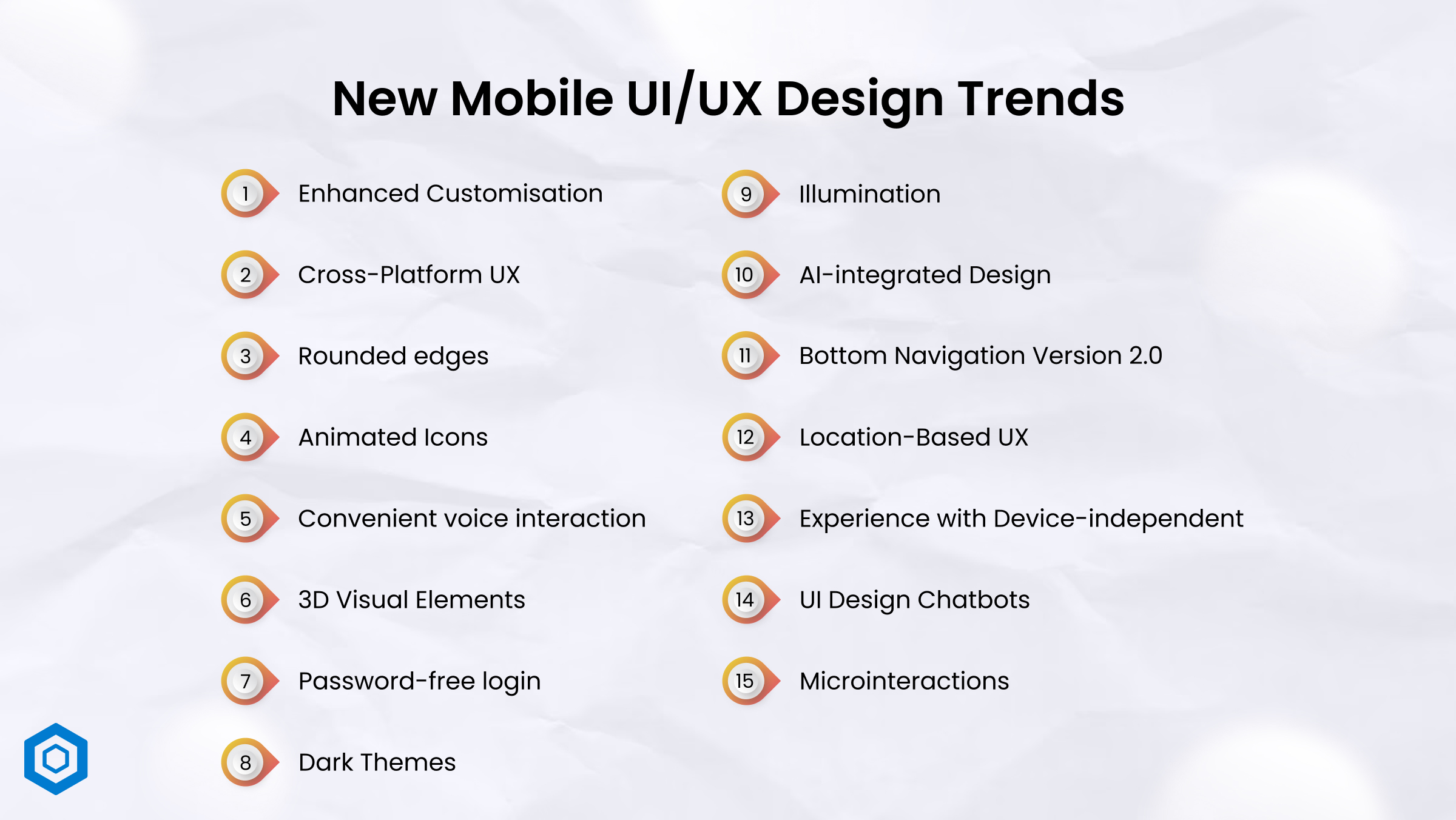 New Mobile UI/UX Design Trends

1 Enhanced Customisation

2 Cross-Platform UX

3 Rounded edges

4 Animated Icons

5 Convenient voice interaction

6 3D Visual Elements

7 Password-free login

8 Dark Themes

9 Illumination

10 AI-integrated Design

11 Bottom Navigation Version 2.0

12 Location-Based UX

13 Experience with Device-independent

14 UI Design Chatbots

15 Microinteractions